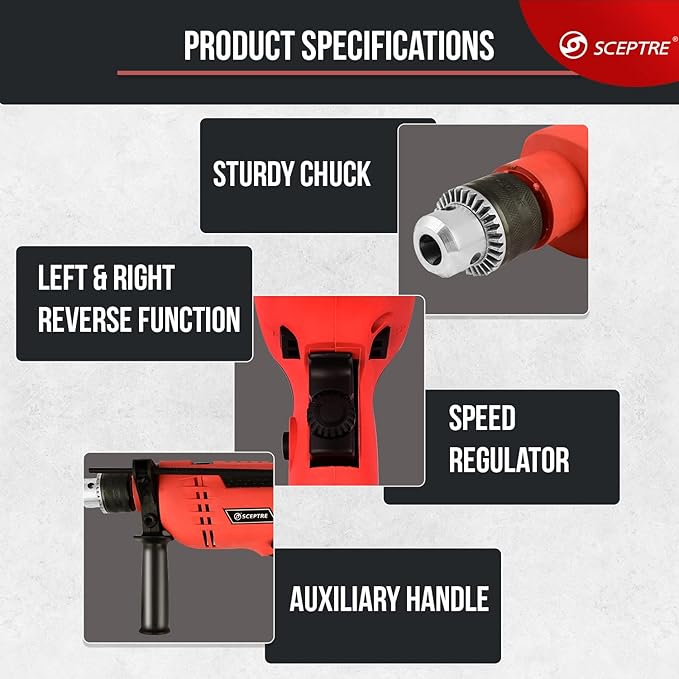 PRODUCT SPECIFICATIONS

SCEPTRE®

STURDY CHUCK

LEFT & RIGHT REVERSE FUNCTION

SPEED REGULATOR

SCEPTRE

AUXILIARY HANDLE